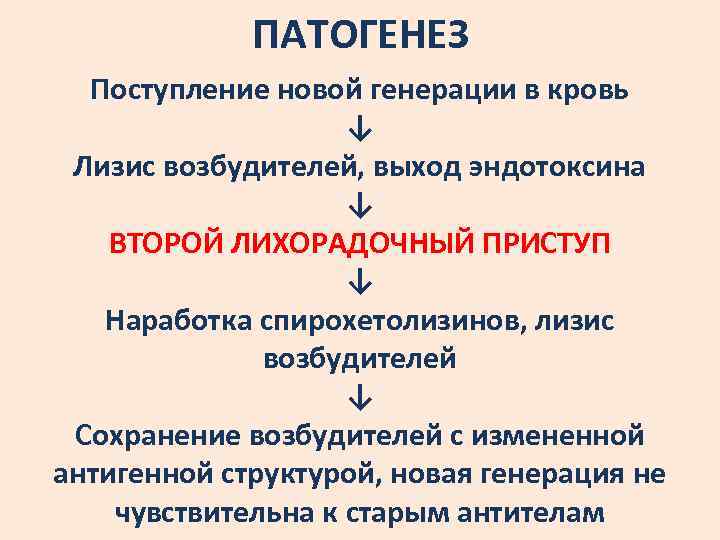 ПАТОГЕНЕЗ

Поступление новой генерации в кровь

↓

Лизис возбудителей, выход эндотоксина

↓

ВТОРОЙ ЛИХОРАДОЧНЫЙ ПРИСТУП

↓

Наработка спирохетолизинов, лизис возбудителей

↓

Сохранение возбудителей с измененной антигенной структурой, новая генерация не чувствительна к старым антителам